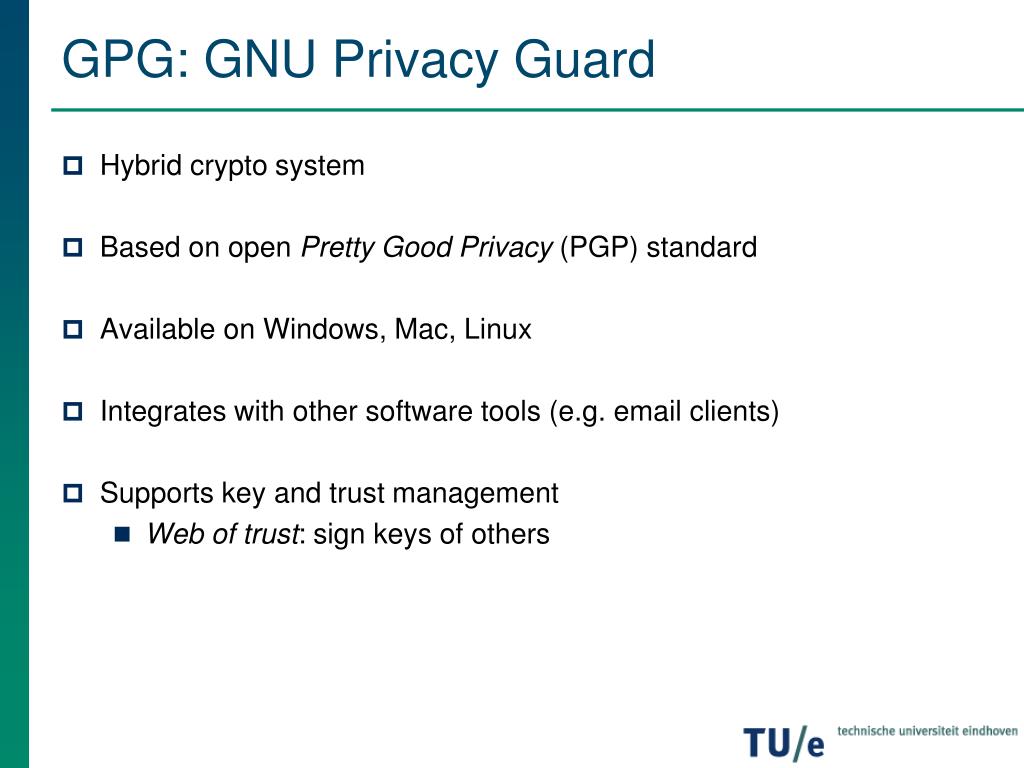 GPG: GNU Privacy Guard

Hybrid crypto system

Based on open Pretty Good Privacy (PGP) standard

Available on Windows, Mac, Linux

Integrates with other software tools (e.g. email clients)

Supports key and trust management

Web of trust: sign keys of others

TU/e technische universiteit eindhoven